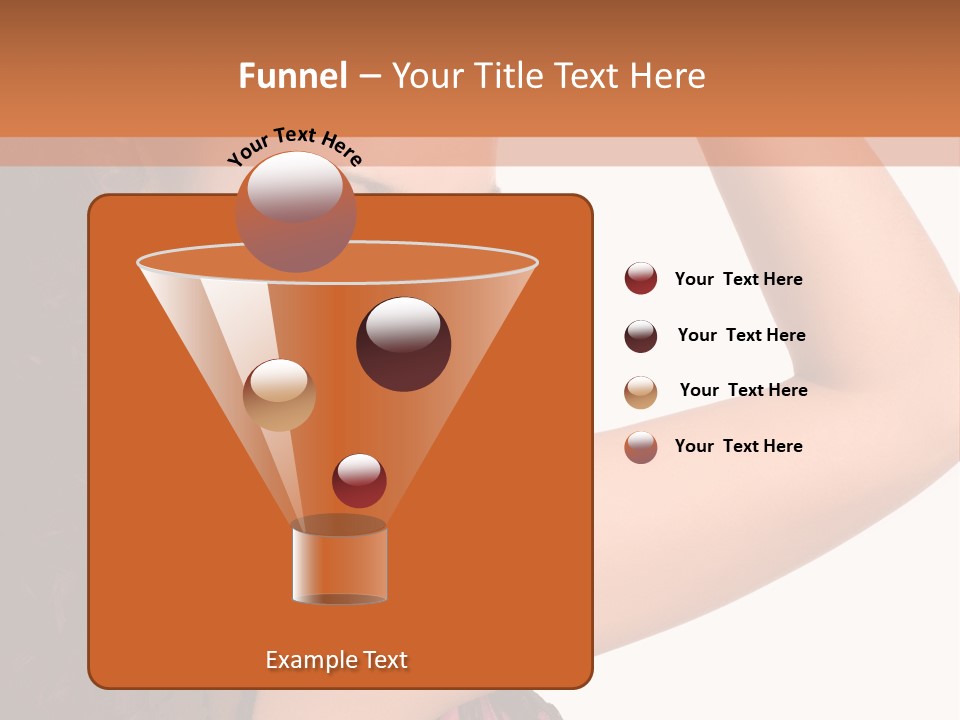 Funnel – Your Title Text Here

Your Text Here

Your Text Here

Your Text Here

Your Text Here

Your Text Here

Example Text